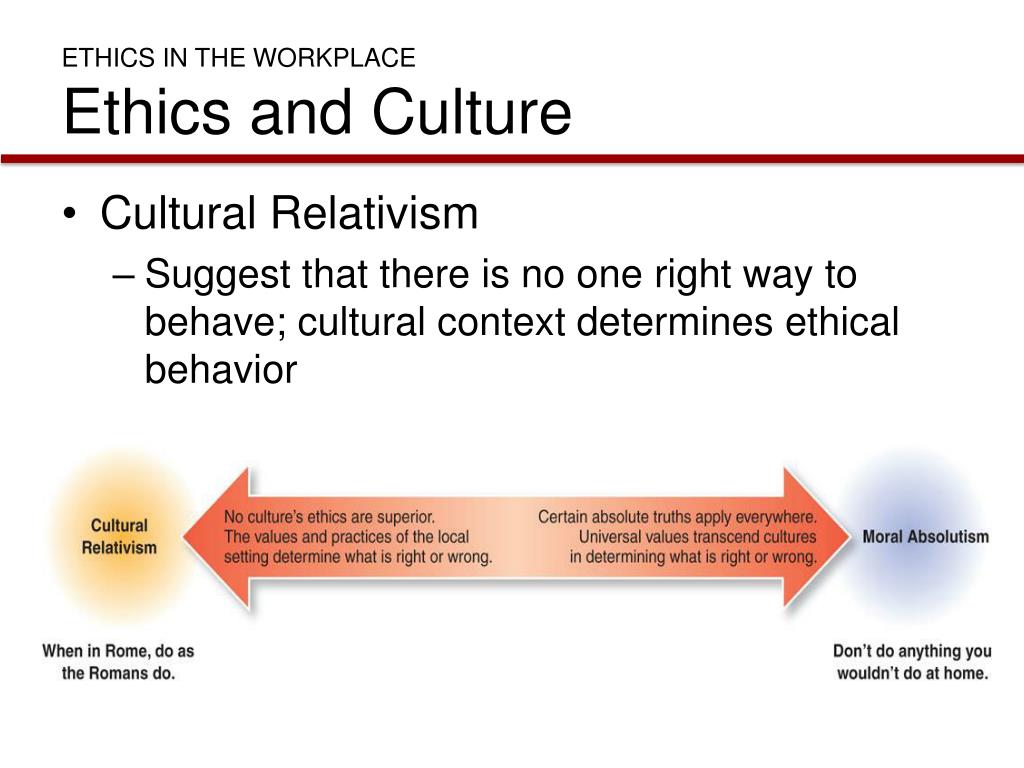 ETHICS IN THE WORKPLACE
Ethics and Culture

• Cultural Relativism
– Suggest that there is no one right way to behave; cultural context determines ethical behavior

Cultural Relativism

No culture's ethics are superior. The values and practices of the local setting determine what is right or wrong.

Certain absolute truths apply everywhere. Universal values transcend cultures in determining what is right or wrong.

Moral Absolutism

When in Rome, do as the Romans do.

Don't do anything you wouldn't do at home.